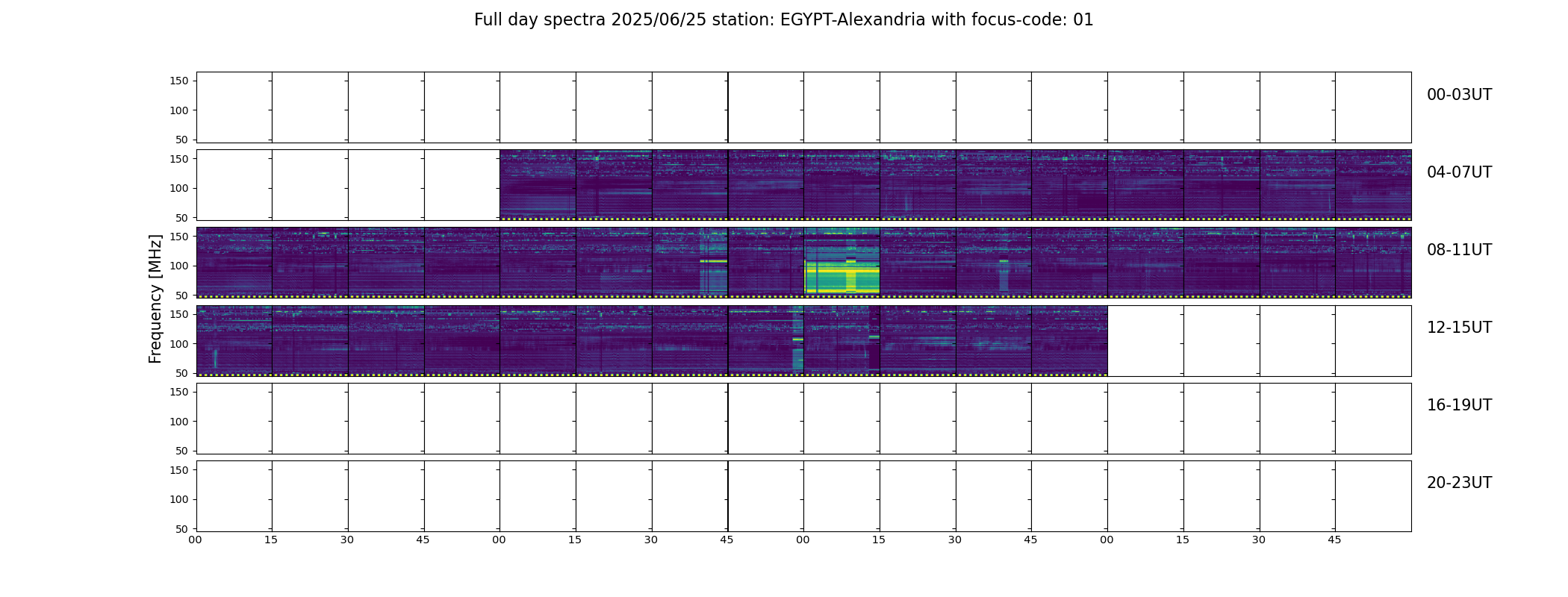 Full day spectra 2025/06/25 station: EGYPT-Alexandria with focus-code: 01

Frequency [MHz]

150
100
50
00-03UT

150
100
50
04-07UT

150
100
50
08-11UT

150
100
50
12-15UT

150
100
50
16-19UT

150
100
50
20-23UT

00 15 30 45 00 15 30 45 00 15 30 45 00 15 30 45